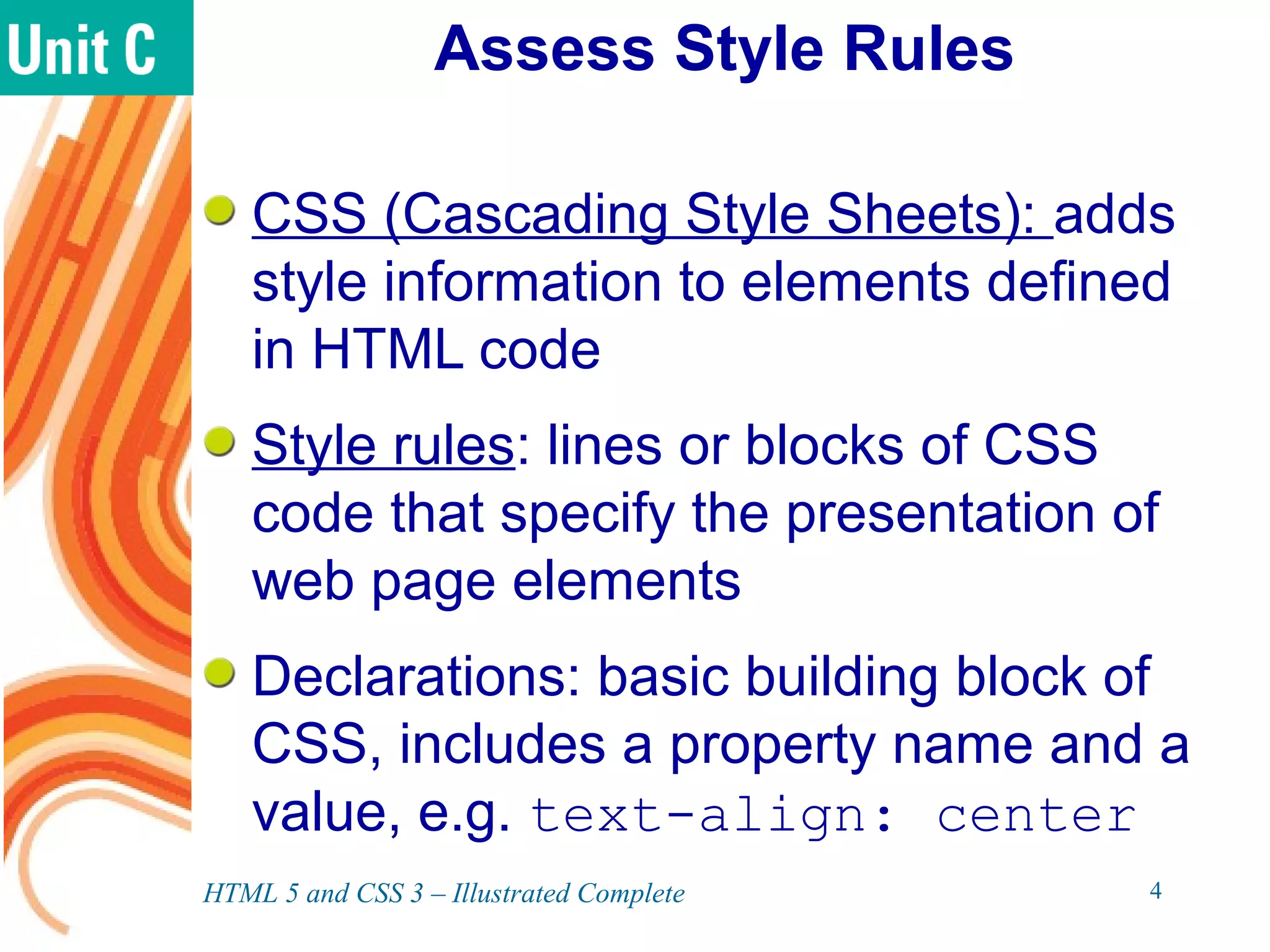 Unit C

Assess Style Rules

CSS (Cascading Style Sheets): adds style information to elements defined in HTML code

Style rules: lines or blocks of CSS code that specify the presentation of web page elements

Declarations: basic building block of CSS, includes a property name and a value, e.g. text-align: center

HTML 5 and CSS 3 – Illustrated Complete

4